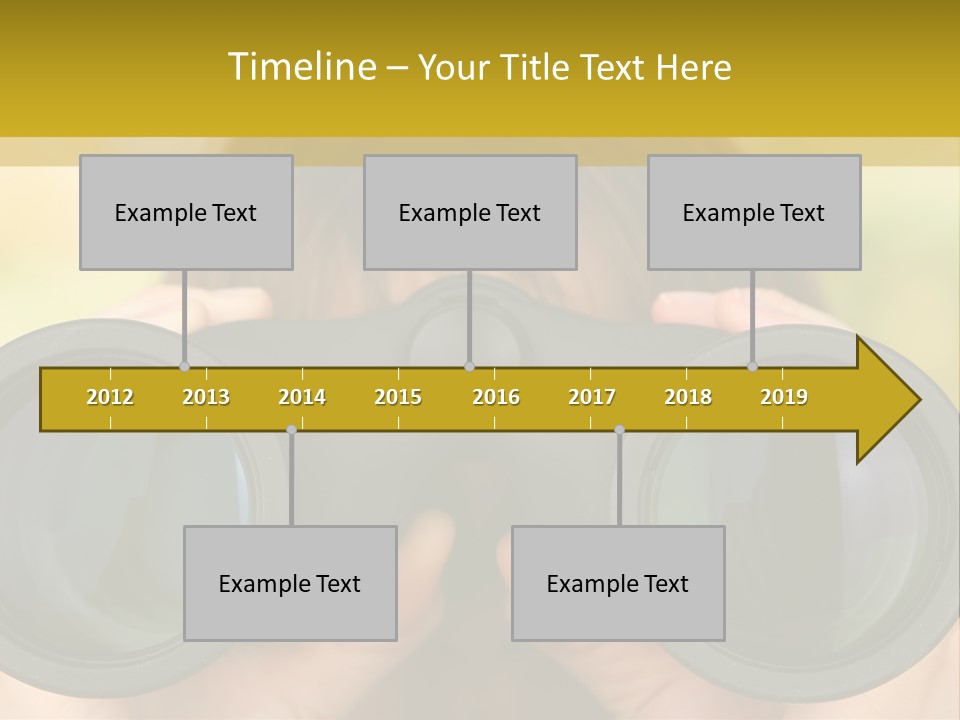 Timeline – Your Title Text Here

Example Text

Example Text

Example Text

2012 2013 2014 2015 2016 2017 2018 2019

Example Text

Example Text